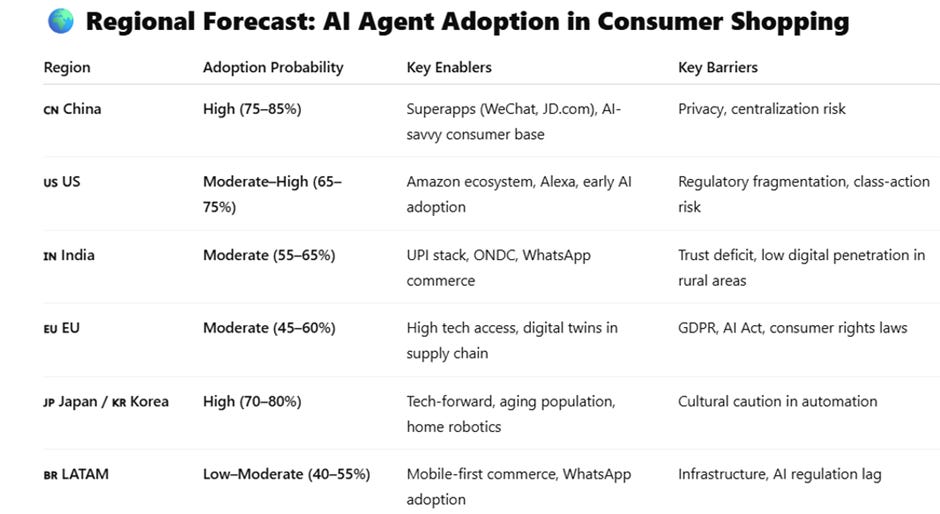 🌏 Regional Forecast: AI Agent Adoption in Consumer Shopping

| Region | Adoption Probability | Key Enablers | Key Barriers |
|---|---|---|---|
| CN China | High (75–85%) | Superapps (WeChat, JD.com), AI-savvy consumer base | Privacy, centralization risk |
| US US | Moderate–High (65–75%) | Amazon ecosystem, Alexa, early AI adoption | Regulatory fragmentation, class-action risk |
| IN India | Moderate (55–65%) | UPI stack, ONDC, WhatsApp commerce | Trust deficit, low digital penetration in rural areas |
| EU EU | Moderate (45–60%) | High tech access, digital twins in supply chain | GDPR, AI Act, consumer rights laws |
| JP Japan / KR Korea | High (70–80%) | Tech-forward, aging population, home robotics | Cultural caution in automation |
| BR LATAM | Low–Moderate (40–55%) | Mobile-first commerce, WhatsApp adoption | Infrastructure, AI regulation lag |